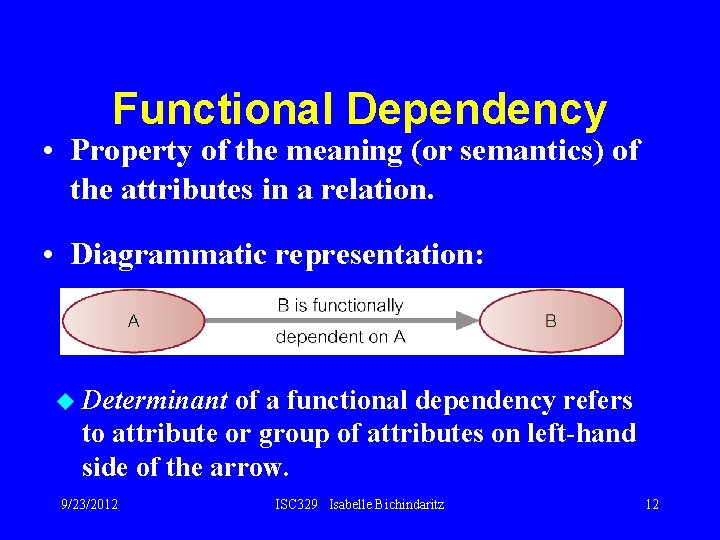 Functional Dependency

• Property of the meaning (or semantics) of the attributes in a relation.

• Diagrammatic representation:

A

B is functionally

dependent on A

B

• Determinant of a functional dependency refers to attribute or group of attributes on left-hand side of the arrow.

9/23/2012

ISC329 Isabelle Bichindaritz

12